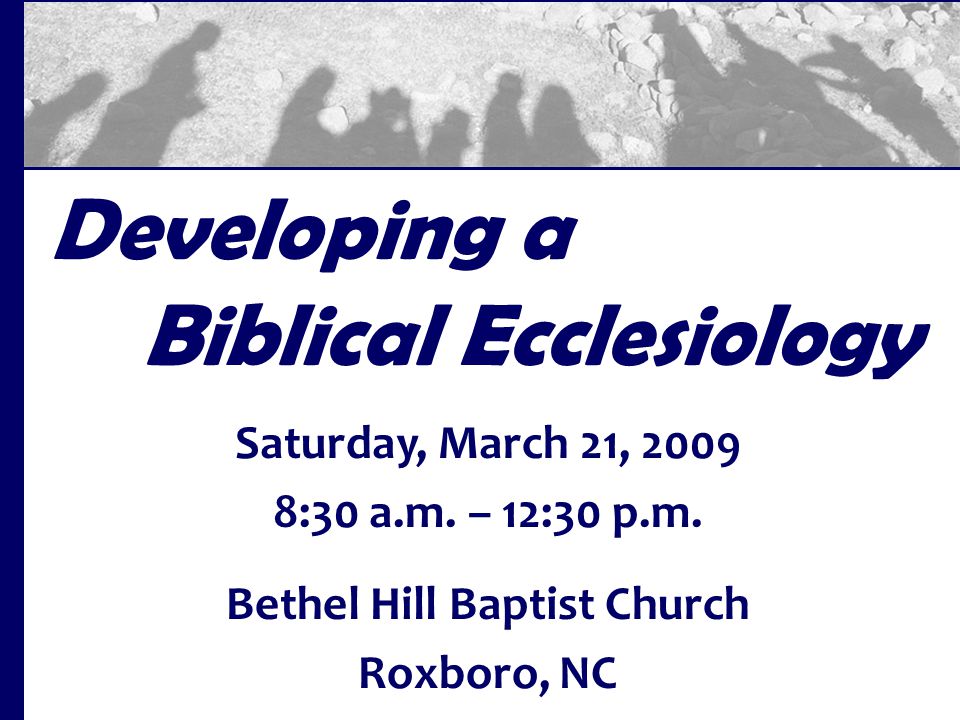 Developing a
Biblical Ecclesiology

Saturday, March 21, 2009
8:30 a.m. – 12:30 p.m.

Bethel Hill Baptist Church
Roxboro, NC